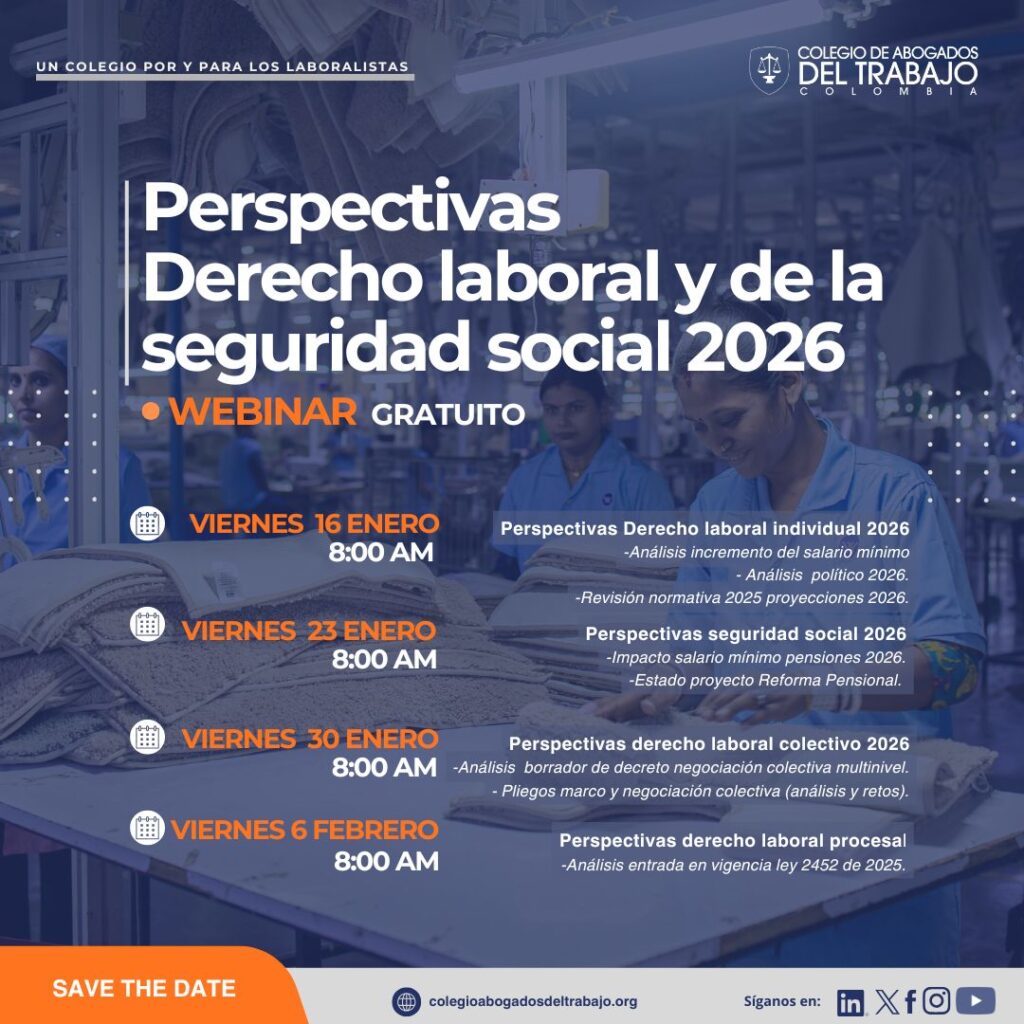 UN COLEGIO POR Y PARA LOS LABORALISTAS

COLEGIO DE ABOGADOS DEL TRABAJO COLOMBIA

Perspectivas Derecho laboral y de la seguridad social 2026

WEBINAR GRATUITO

VIERNES 16 ENERO
8:00 AM

Perspectivas Derecho laboral individual 2026
-Análisis incremento del salario mínimo
- Análisis político 2026.
-Revisión normativa 2025 proyecciones 2026.

VIERNES 23 ENERO
8:00 AM

Perspectivas seguridad social 2026
-Impacto salario mínimo pensiones 2026.
-Estado proyecto Reforma Pensional.

VIERNES 30 ENERO
8:00 AM

Perspectivas derecho laboral colectivo 2026
-Análisis borrador de decreto negociación colectiva multinivel.
- Pliegos marco y negociación colectiva (análisis y retos).

VIERNES 6 FEBRERO
8:00 AM

Perspectivas derecho laboral procesal
-Análisis entrada en vigencia ley 2452 de 2025.

SAVE THE DATE

colegioabogadosdeltrabajo.org

Síganos en: